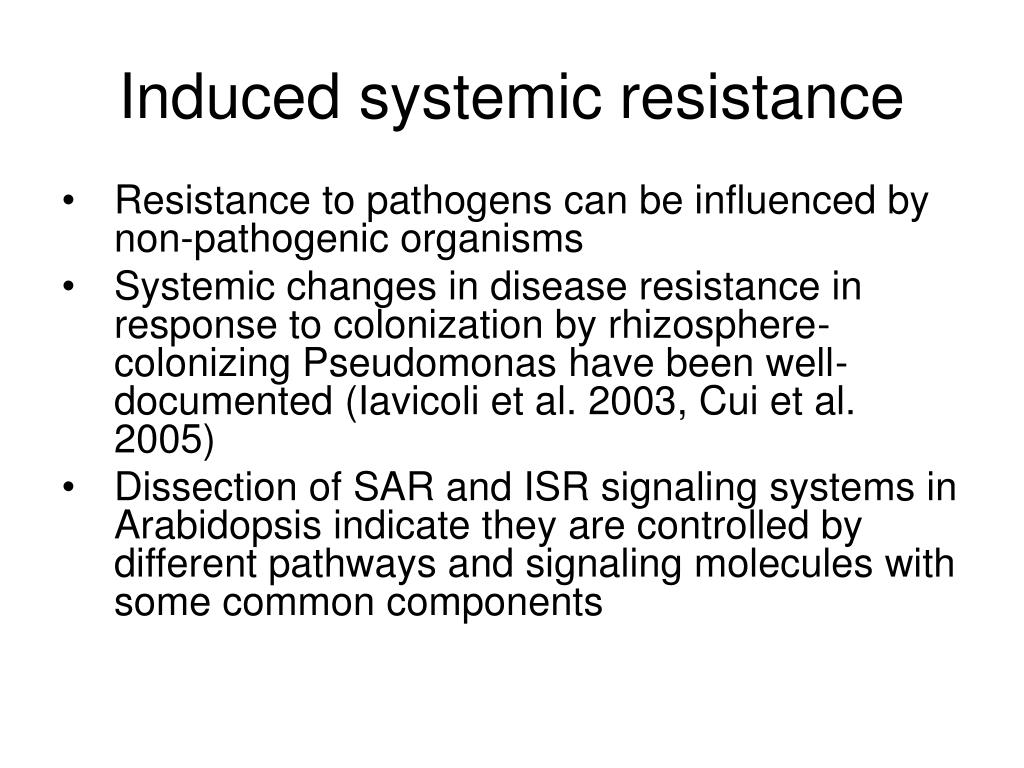 Induced systemic resistance

• Resistance to pathogens can be influenced by non-pathogenic organisms
• Systemic changes in disease resistance in response to colonization by rhizosphere-colonizing Pseudomonas have been well-documented (Iavicoli et al. 2003, Cui et al. 2005)
• Dissection of SAR and ISR signaling systems in Arabidopsis indicate they are controlled by different pathways and signaling molecules with some common components